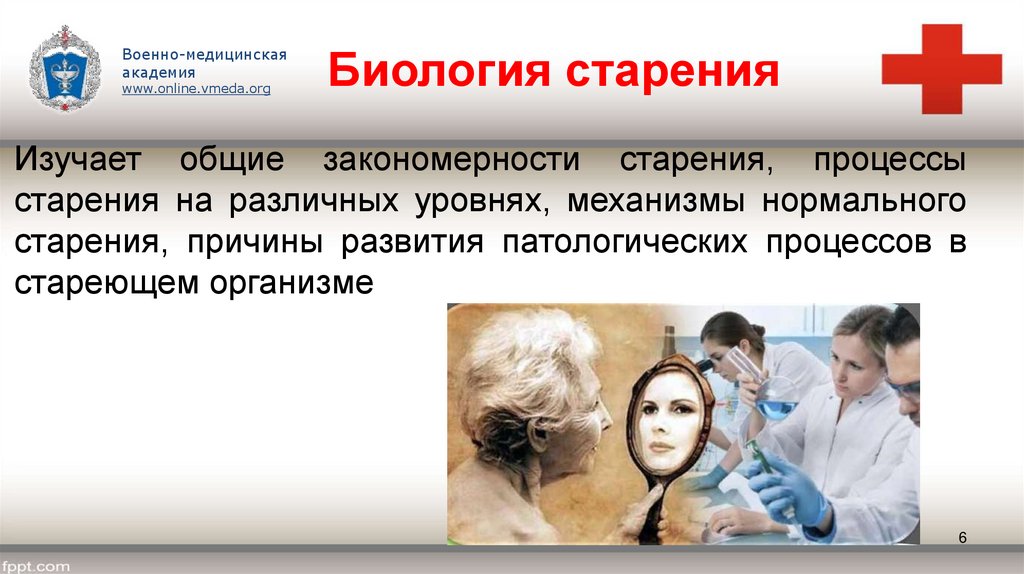 Военно-медицинская академия
www.online.vmeda.org

Биология старения

Изучает общие закономерности старения, процессы старения на различных уровнях, механизмы нормального старения, причины развития патологических процессов в стареющем организме

6

fppt.com